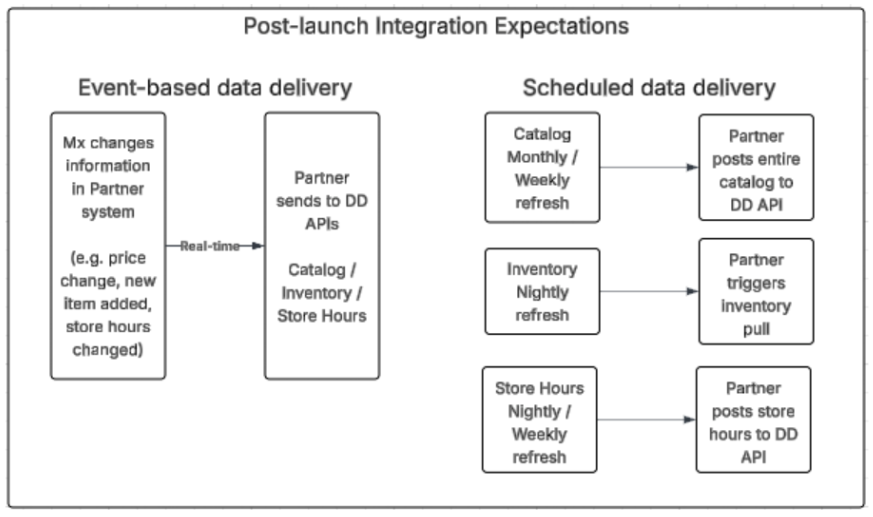 Post-launch Integration Expectations

Event-based data delivery

Mx changes information in Partner system

(e.g. price change, new item added, store hours changed)

Real-time

Partner sends to DD APIs

Catalog / Inventory / Store Hours

Scheduled data delivery

Catalog Monthly / Weekly refresh

Partner posts entire catalog to DD API

Inventory Nightly refresh

Partner triggers inventory pull

Store Hours Nightly / Weekly refresh

Partner posts store hours to DD API